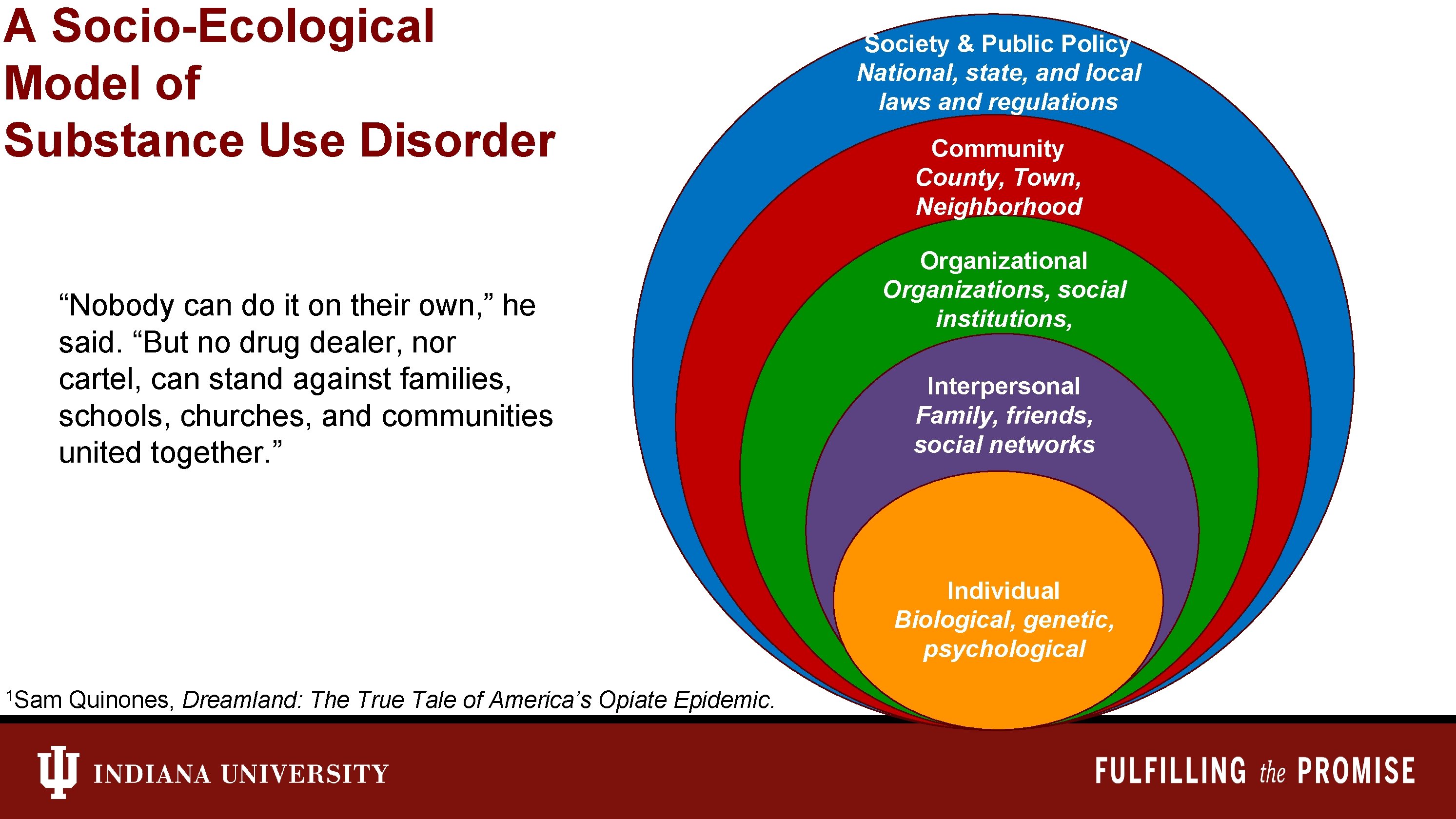 A Socio-Ecological Model of Substance Use Disorder

“Nobody can do it on their own,” he said. “But no drug dealer, nor cartel, can stand against families, schools, churches, and communities united together.”

Society & Public Policy
National, state, and local laws and regulations

Community
County, Town, Neighborhood

Organizational
Organizations, social institutions,

Interpersonal
Family, friends, social networks

Individual
Biological, genetic, psychological

$^1$Sam Quinones, Dreamland: The True Tale of America’s Opiate Epidemic.

INDIANA UNIVERSITY

FULFILLING the PROMISE